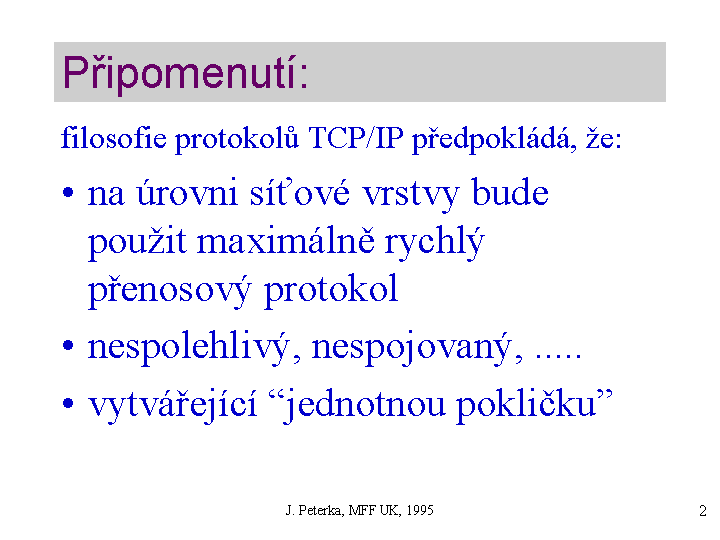 Připomenutí:

filosofie protokolů TCP/IP předpokládá, že:

• na úrovni síťové vrstvy bude použit maximálně rychlý přenosový protokol
• nespolehlivý, nespojovaný, .....
• vytvářející “jednotnou pokličku”

J. Peterka, MFF UK, 1995

2